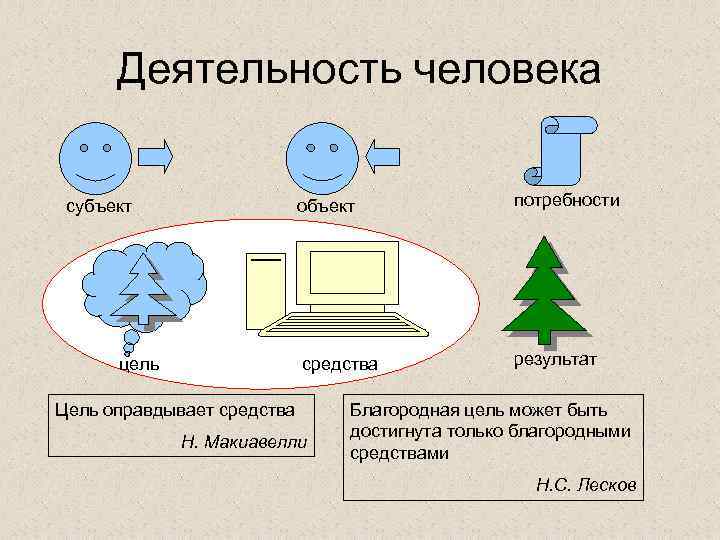 Деятельность человека

субъект

объект

потребности

цель

средства

результат

Цель оправдывает средства

Н. Макиавелли

Благородная цель может быть достигнута только благородными средствами

Н.С. Лесков